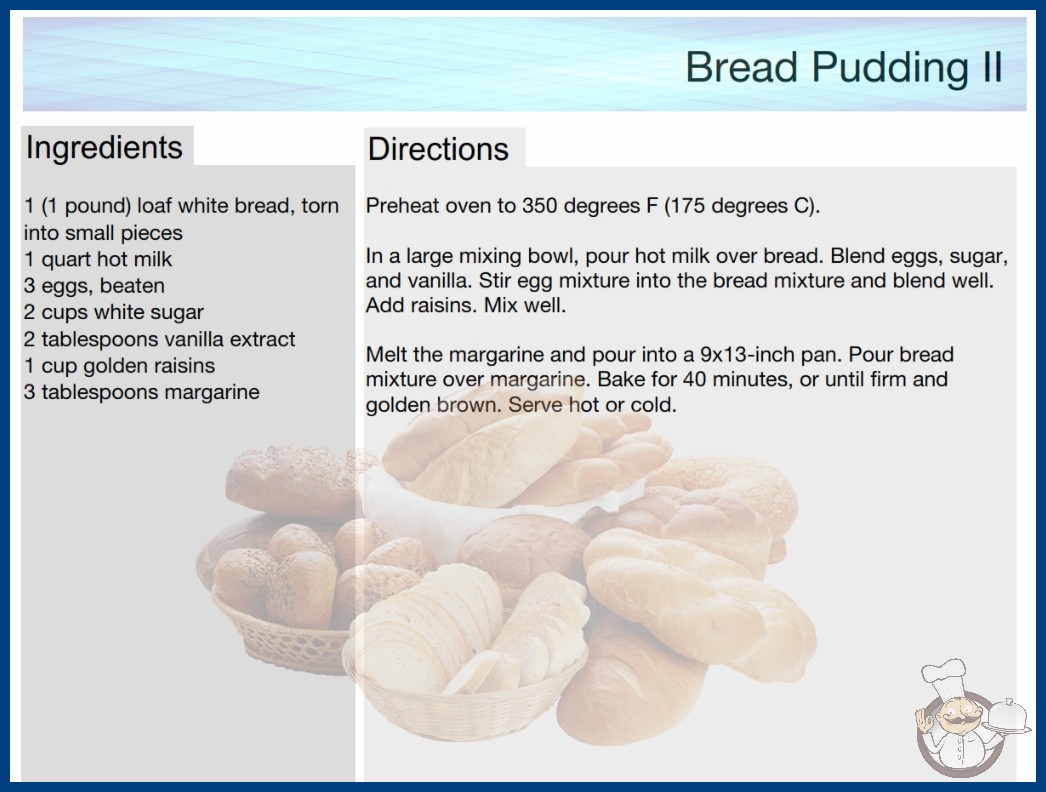 Bread Pudding II

Ingredients

1 (1 pound) loaf white bread, torn into small pieces
1 quart hot milk
3 eggs, beaten
2 cups white sugar
2 tablespoons vanilla extract
1 cup golden raisins
3 tablespoons margarine

Directions

Preheat oven to 350 degrees F (175 degrees C).

In a large mixing bowl, pour hot milk over bread. Blend eggs, sugar, and vanilla. Stir egg mixture into the bread mixture and blend well. Add raisins. Mix well.

Melt the margarine and pour into a 9x13-inch pan. Pour bread mixture over margarine. Bake for 40 minutes, or until firm and golden brown. Serve hot or cold.